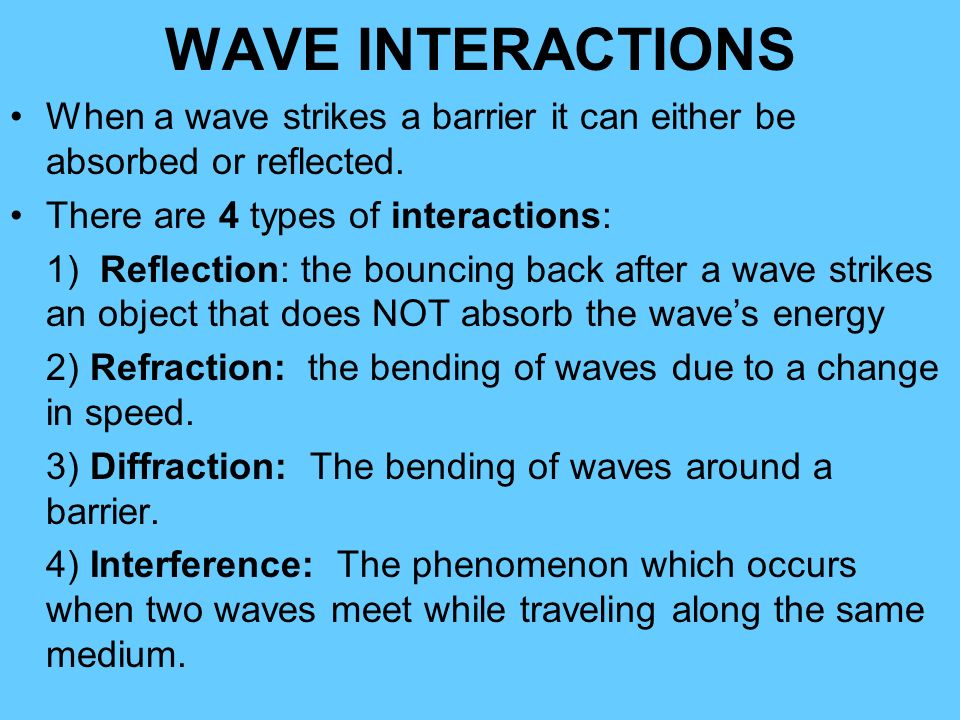 WAVE INTERACTIONS

• When a wave strikes a barrier it can either be absorbed or reflected.

• There are 4 types of interactions:

1) Reflection: the bouncing back after a wave strikes an object that does NOT absorb the wave's energy

2) Refraction: the bending of waves due to a change in speed.

3) Diffraction: The bending of waves around a barrier.

4) Interference: The phenomenon which occurs when two waves meet while traveling along the same medium.